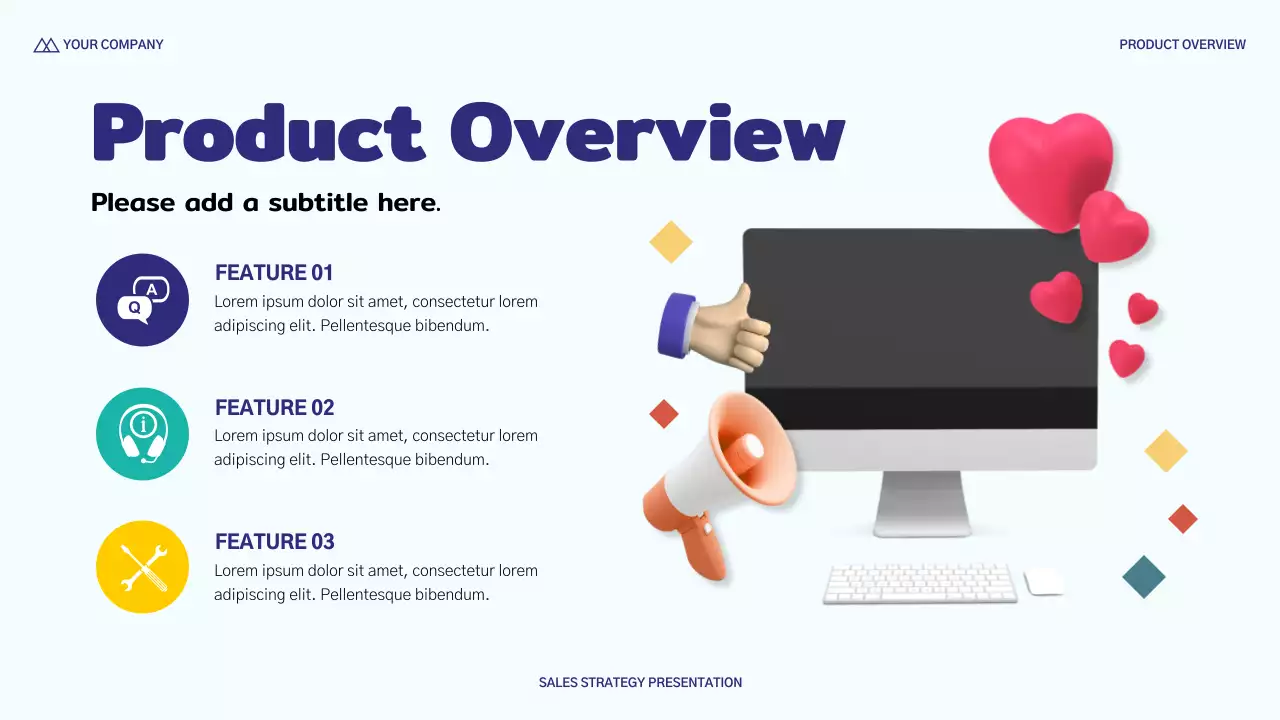 YOUR COMPANY

PRODUCT OVERVIEW

Product Overview

Please add a subtitle here.

Q A

FEATURE 01
Lorem ipsum dolor sit amet, consectetur lorem adipiscing elit. Pellentesque bibendum.

FEATURE 02
Lorem ipsum dolor sit amet, consectetur lorem adipiscing elit. Pellentesque bibendum.

FEATURE 03
Lorem ipsum dolor sit amet, consectetur lorem adipiscing elit. Pellentesque bibendum.

SALES STRATEGY PRESENTATION